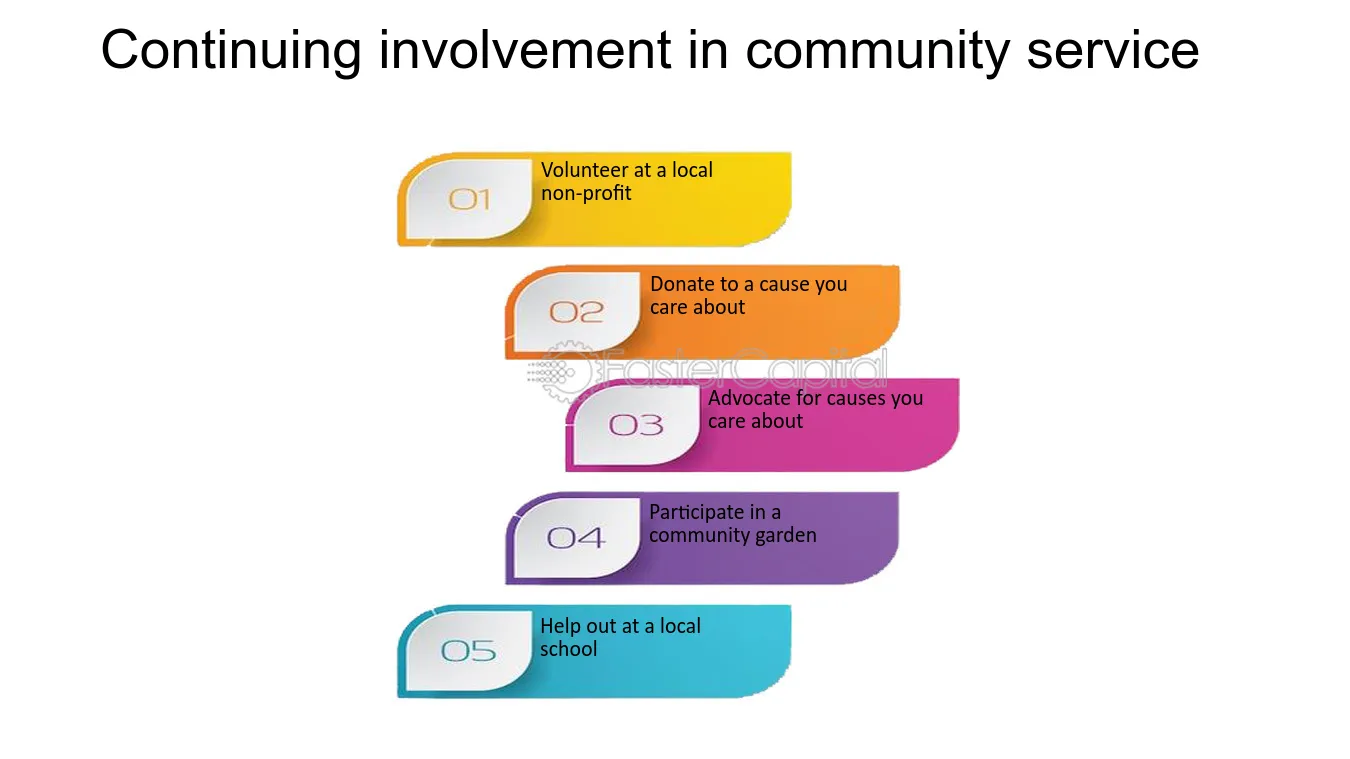 Continuing involvement in community service

01
Volunteer at a local non-profit

02
Donate to a cause you care about

03
Advocate for causes you care about

04
Participate in a community garden

05
Help out at a local school

FasterCapital